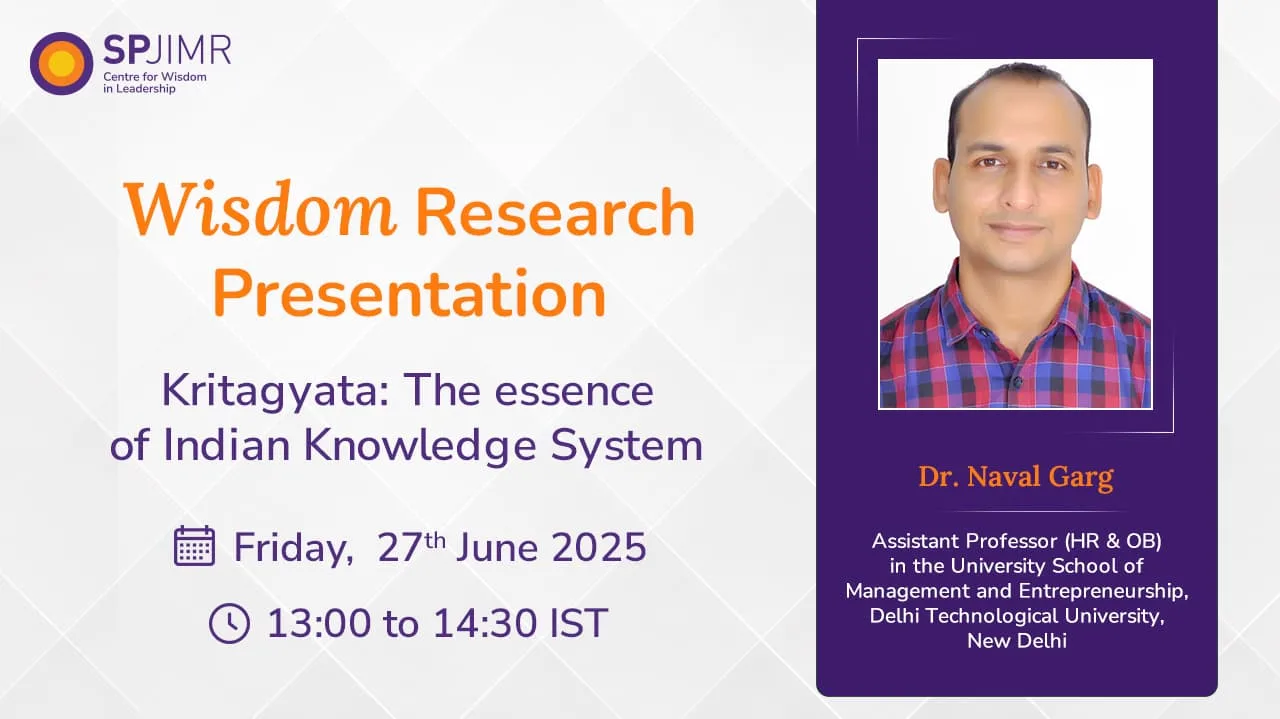 SPJIMR
Centre for Wisdom in Leadership

Wisdom Research Presentation

Kritagyata: The essence of Indian Knowledge System

Friday, 27th June 2025

13:00 to 14:30 IST

Dr. Naval Garg

Assistant Professor (HR & OB) in the University School of Management and Entrepreneurship, Delhi Technological University, New Delhi